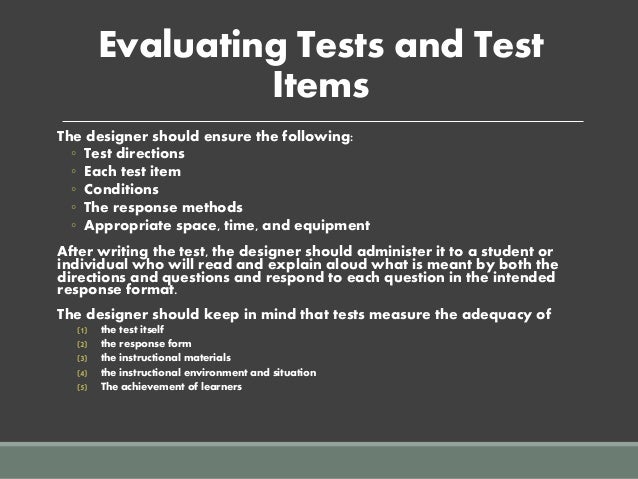 Evaluating Tests and Test Items

The designer should ensure the following:
◦ Test directions
◦ Each test item
◦ Conditions
◦ The response methods
◦ Appropriate space, time, and equipment

After writing the test, the designer should administer it to a student or individual who will read and explain aloud what is meant by both the directions and questions and respond to each question in the intended response format.

The designer should keep in mind that tests measure the adequacy of
(1) the test itself
(2) the response form
(3) the instructional materials
(4) the instructional environment and situation
(5) The achievement of learners